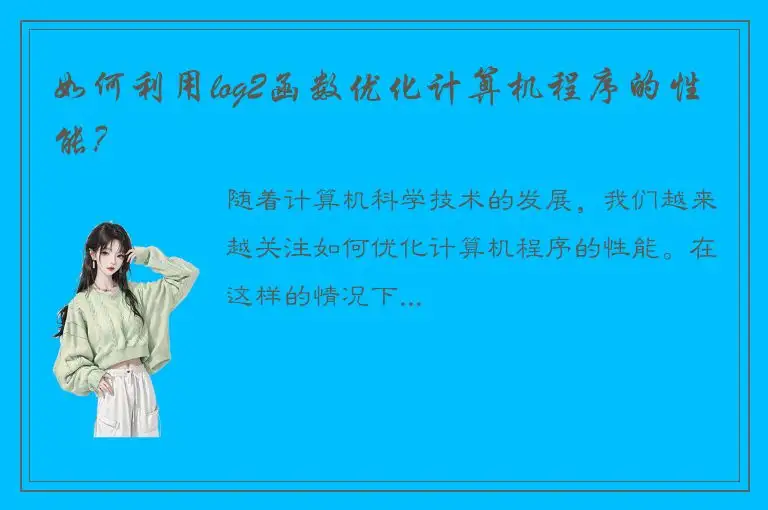 如何利用log2函数优化计算机程序的性能？

随着计算机科学技术的发展，我们越来越关注如何优化计算机程序的性能。在这样的情况下...